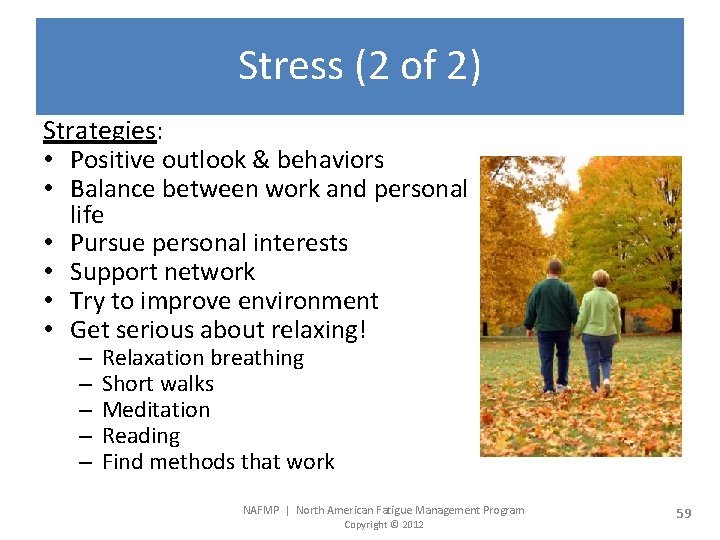 Stress (2 of 2)

Strategies:
• Positive outlook & behaviors
• Balance between work and personal life
• Pursue personal interests
• Support network
• Try to improve environment
• Get serious about relaxing!
– Relaxation breathing
– Short walks
– Meditation
– Reading
– Find methods that work

NAFMP | North American Fatigue Management Program
Copyright © 2012

59